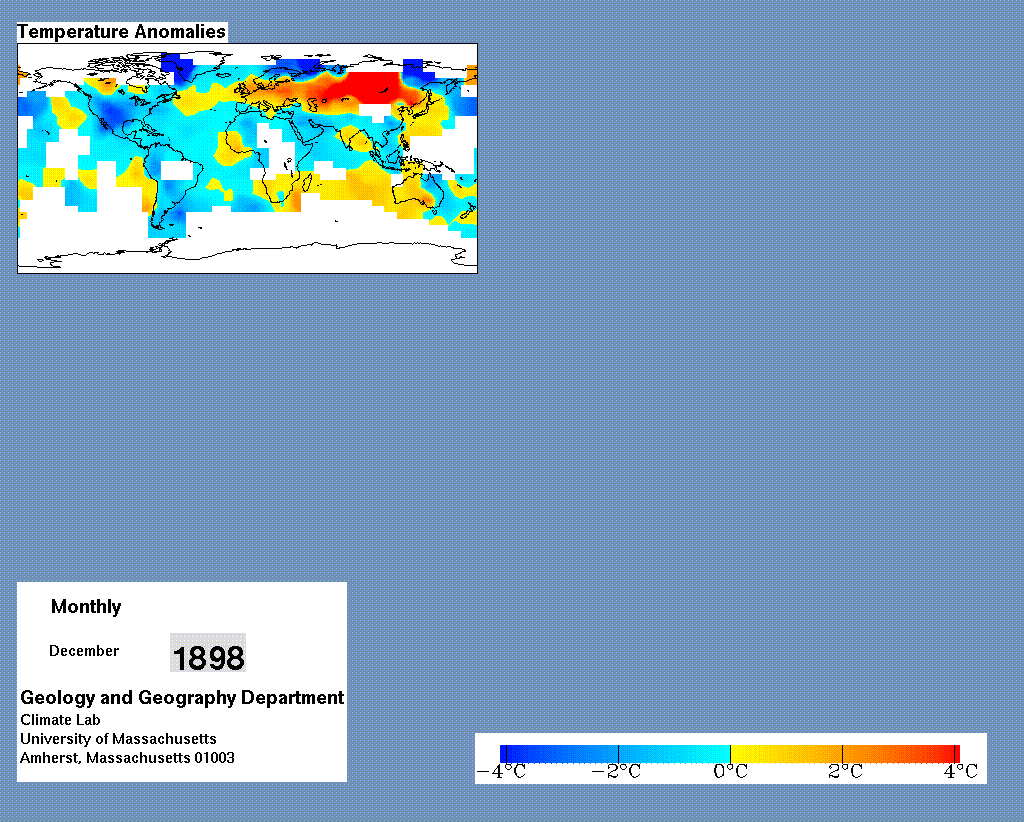 Temperature Anomalies

Monthly

December 1898

Geology and Geography Department
Climate Lab
University of Massachusetts
Amherst, Massachusetts 01003

−4°C −2°C 0°C 2°C 4°C